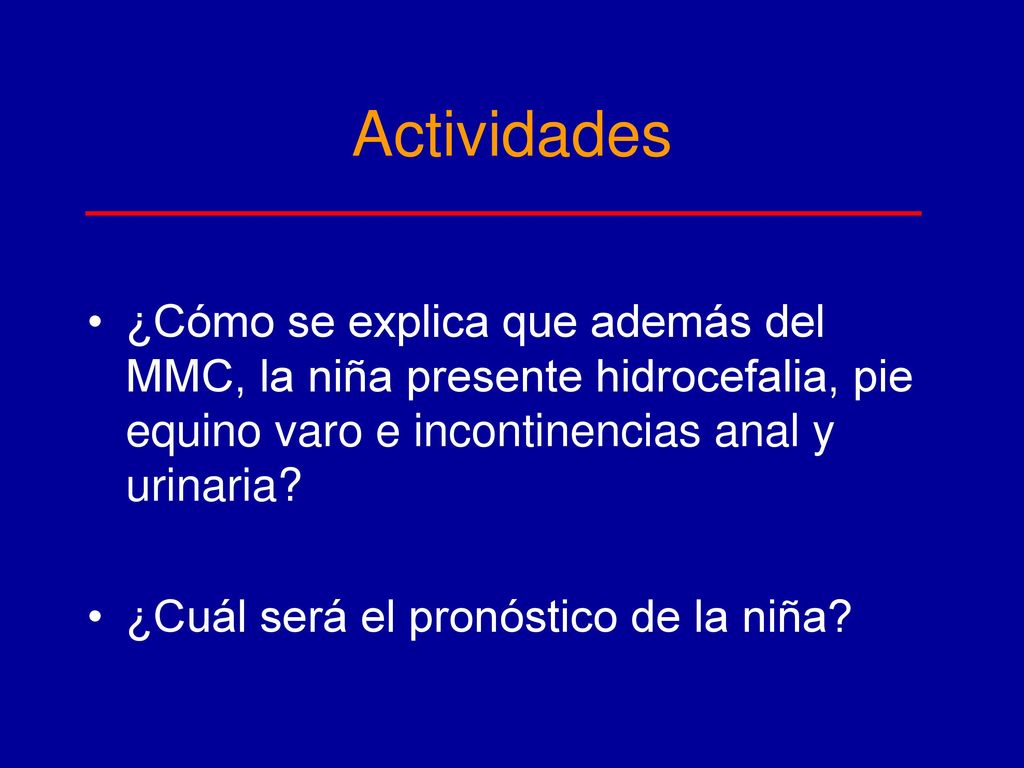 Actividades

• ¿Cómo se explica que además del MMC, la niña presente hidrocefalia, pie equino varo e incontinencias anal y urinaria?

• ¿Cuál será el pronóstico de la niña?